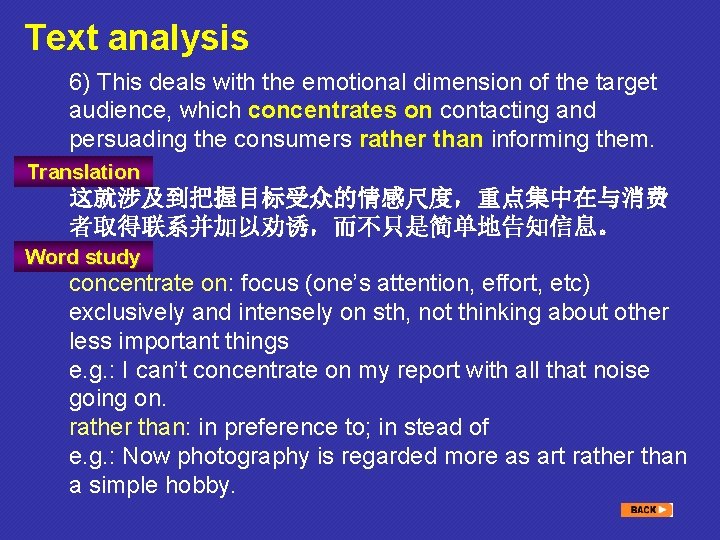 Text analysis

6) This deals with the emotional dimension of the target audience, which concentrates on contacting and persuading the consumers rather than informing them.

Translation

这就涉及到把握目标受众的情感尺度，重点集中在与消费者取得联系并加以劝诱，而不只是简单地告知信息。

Word study

concentrate on: focus (one's attention, effort, etc) exclusively and intensely on sth, not thinking about other less important things
e.g.: I can't concentrate on my report with all that noise going on.
rather than: in preference to; in stead of
e.g.: Now photography is regarded more as art rather than a simple hobby.

BACK